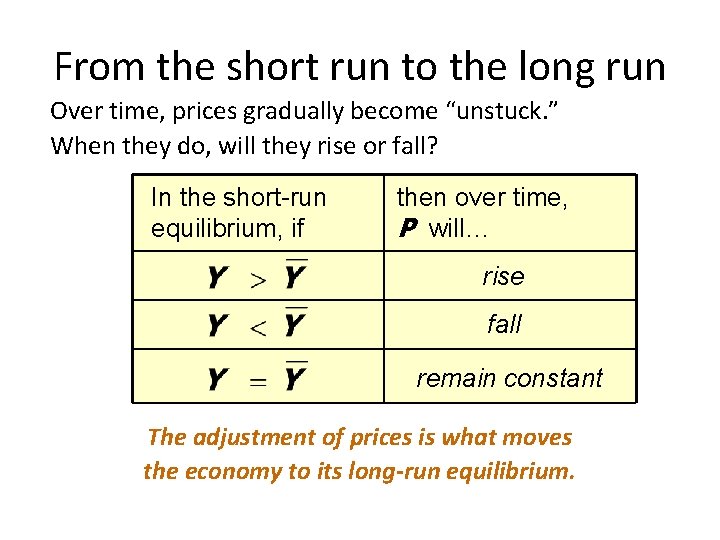 From the short run to the long run

Over time, prices gradually become "unstuck."

When they do, will they rise or fall?

| In the short-run equilibrium, if | then over time, P will… |
|---|---|
| $Y > \overline{Y}$ | rise |
| $Y < \overline{Y}$ | fall |
| $Y = \overline{Y}$ | remain constant |

The adjustment of prices is what moves the economy to its long-run equilibrium.